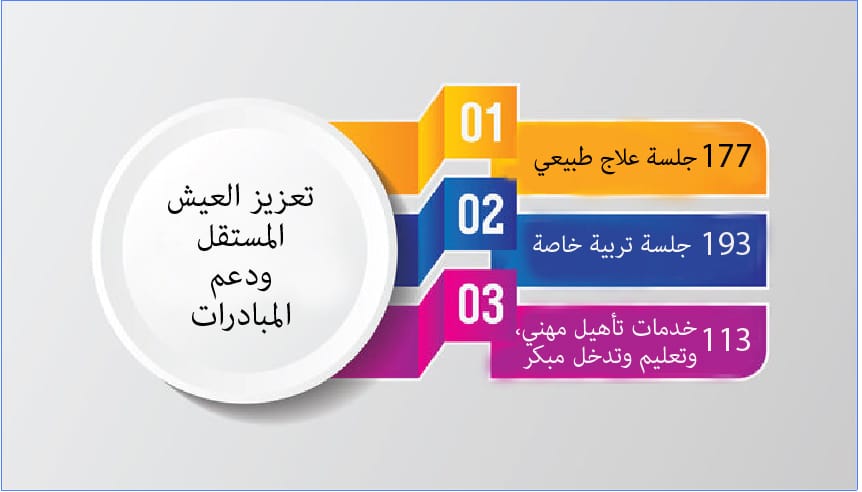 تعزيز العيش المستقل ودعم المبادرات

01

177 جلسة علاج طبيعي

02

193 جلسة تربية خاصة

03

113 خدمات تأهيل مهني، وتعليم وتدخل مبكر